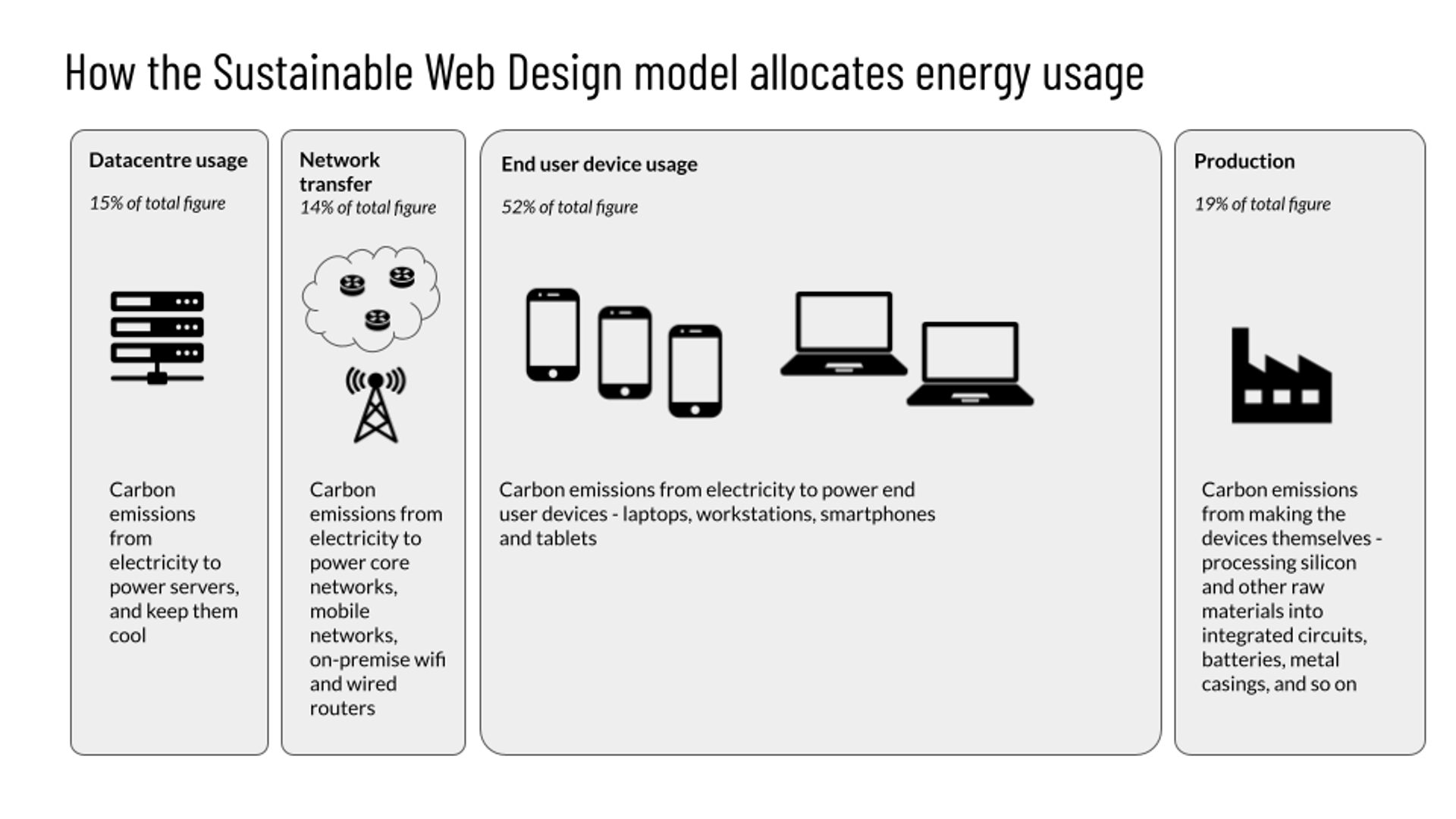 How the Sustainable Web Design model allocates energy usage

Datacentre usage

15% of total figure

Carbon emissions from electricity to power servers, and keep them cool

Network transfer

14% of total figure

Carbon emissions from electricity to power core networks, mobile networks, on-premise wifi and wired routers

End user device usage

52% of total figure

Carbon emissions from electricity to power end user devices - laptops, workstations, smartphones and tablets

Production

19% of total figure

Carbon emissions from making the devices themselves - processing silicon and other raw materials into integrated circuits, batteries, metal casings, and so on